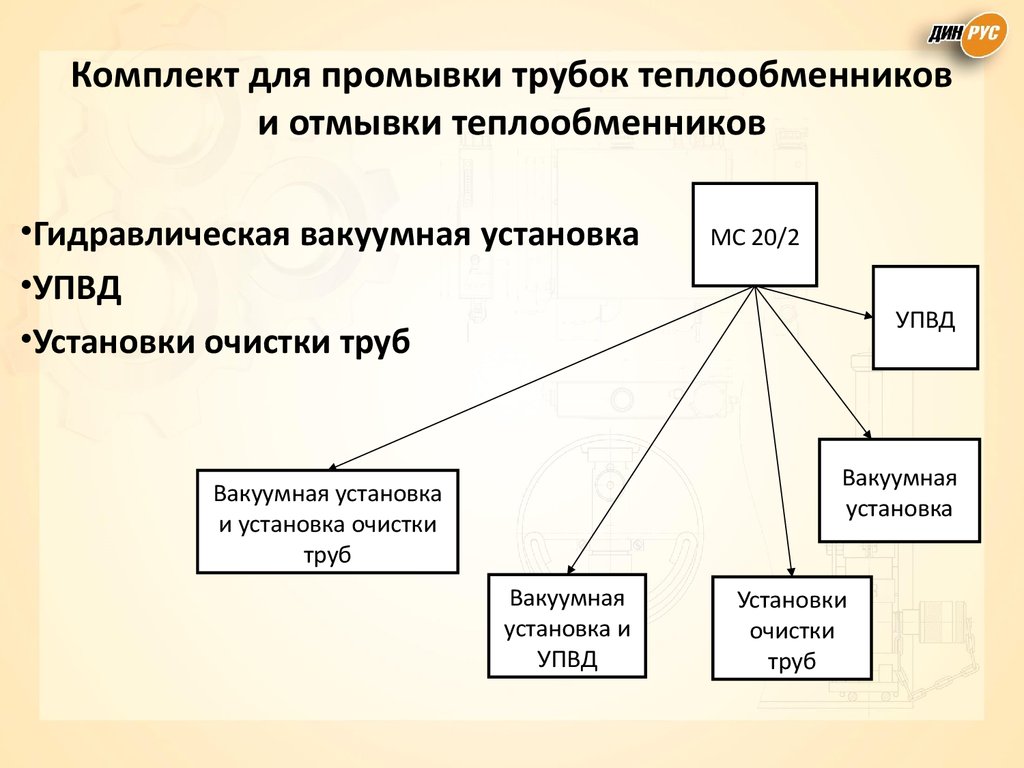 ДИН РУС

Комплект для промывки трубок теплообменников и отмывки теплообменников

•Гидравлическая вакуумная установка
•УПВД
•Установки очистки труб

МС 20/2

УПВД

Вакуумная установка

Вакуумная установка и установка очистки труб

Вакуумная установка и УПВД

Установки очистки труб